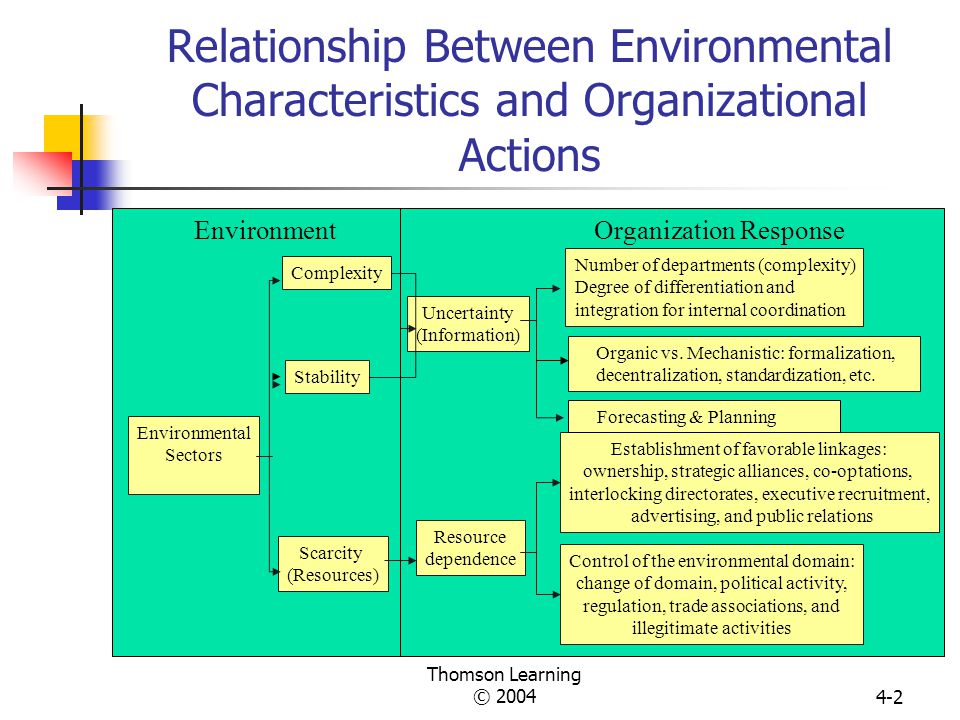 Relationship Between Environmental Characteristics and Organizational Actions

Environment

Organization Response

Environmental Sectors

Complexity

Stability

Scarcity (Resources)

Uncertainty (Information)

Resource dependence

Number of departments (complexity) Degree of differentiation and integration for internal coordination

Organic vs. Mechanistic: formalization, decentralization, standardization, etc.

Forecasting & Planning

Establishment of favorable linkages: ownership, strategic alliances, co-optations, interlocking directorates, executive recruitment, advertising, and public relations

Control of the environmental domain: change of domain, political activity, regulation, trade associations, and illegitimate activities

Thomson Learning
© 2004

4-2